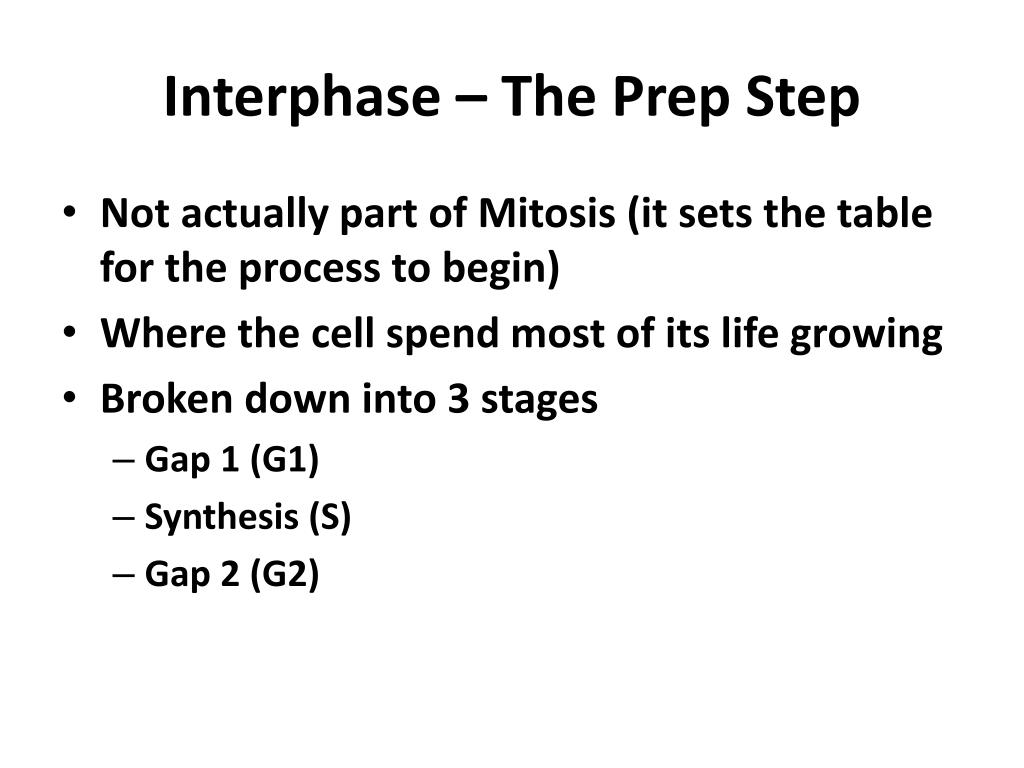 Interphase – The Prep Step

• Not actually part of Mitosis (it sets the table for the process to begin)
• Where the cell spend most of its life growing
• Broken down into 3 stages
  – Gap 1 (G1)
  – Synthesis (S)
  – Gap 2 (G2)